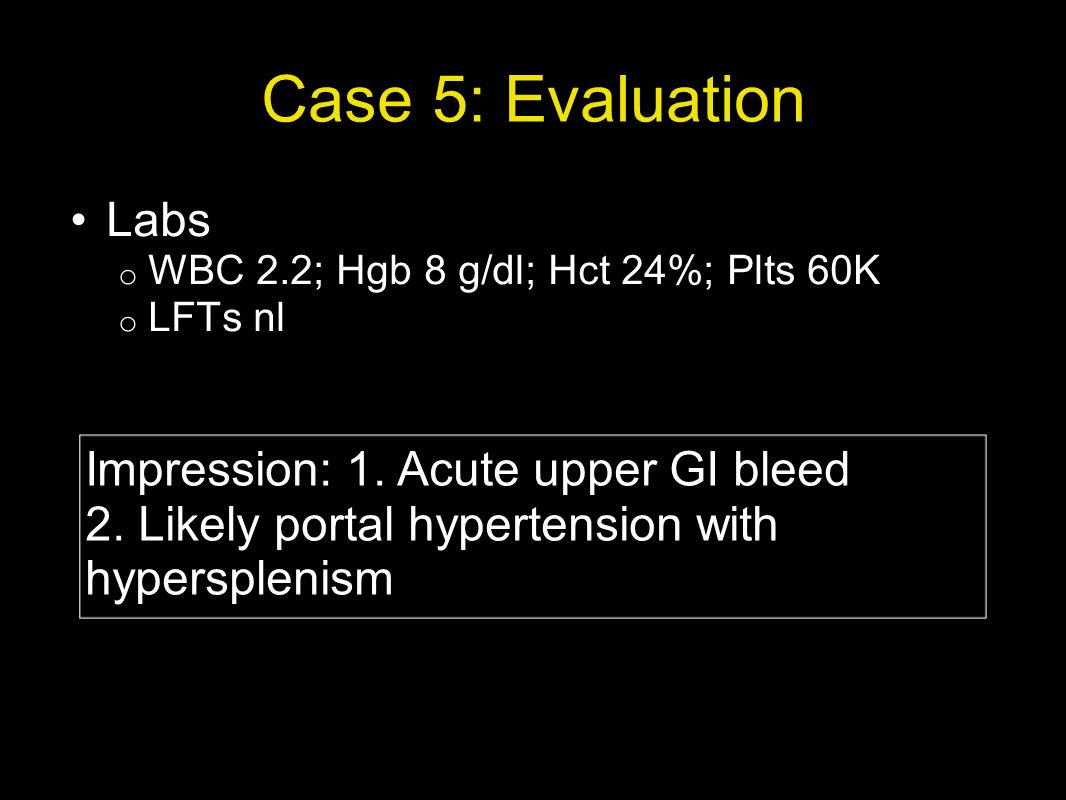 Case 5: Evaluation

• Labs
  o WBC 2.2; Hgb 8 g/dl; Hct 24%; Plts 60K
  o LFTs nl

Impression: 1. Acute upper GI bleed
2. Likely portal hypertension with hypersplenism